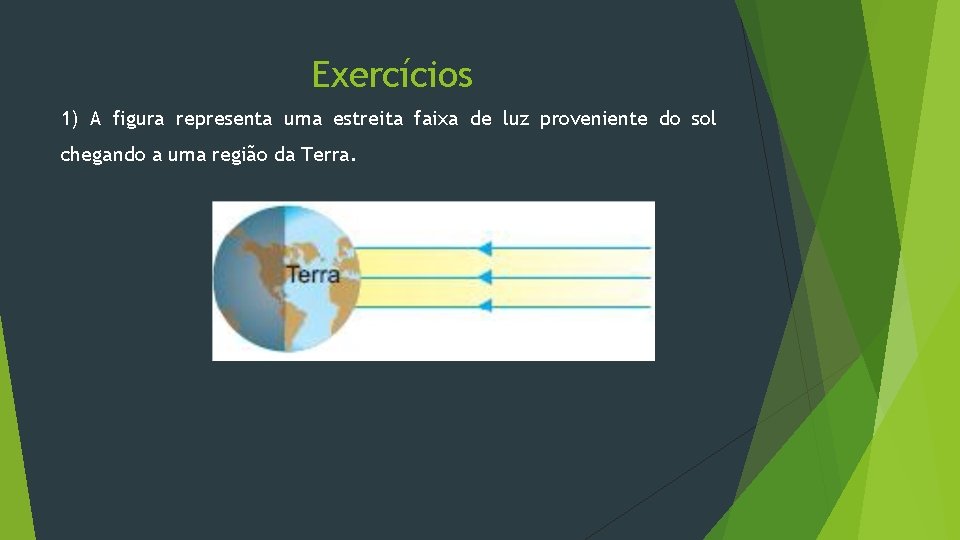 Exercícios

1) A figura representa uma estreita faixa de luz proveniente do sol chegando a uma região da Terra.

Terra